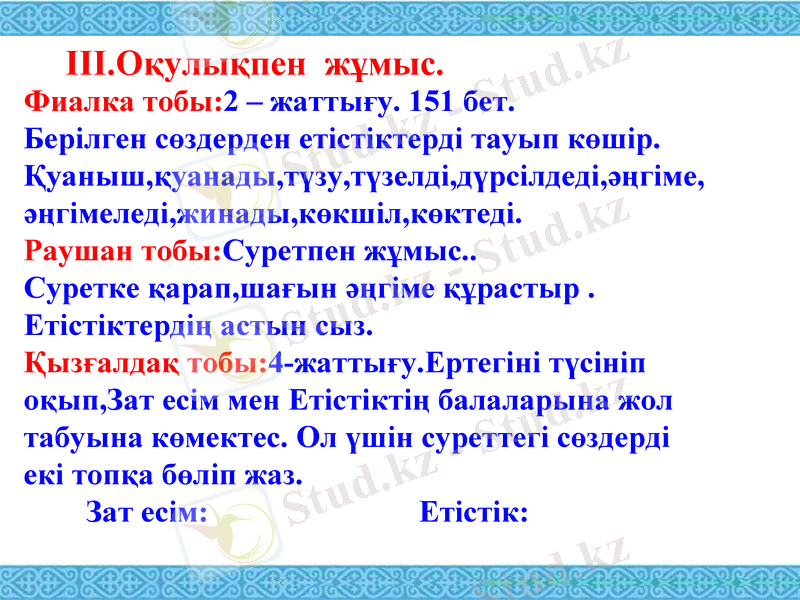 III.Оқулықпен жұмыс.

Фиалка тобы:2 – жаттығу. 151 бет.
Берілген сөздерден етістіктерді тауып көшір.
Қуаныш,қуанады,түзу,түзелді,дүрсілдеді,әңгіме, әңгімеледі,жинады,көкшіл,көктеді.

Раушан тобы:Суретпен жұмыс..
Суретке қарап,шағын әңгіме құрастыр .
Етістіктердің астын сыз.

Қызғалдақ тобы:4-жаттығу.Ертегіні түсініп оқып,Зат есім мен Етістіктің балаларына жол табуына көмектес. Ол үшін суреттегі сөздерді екі топқа бөліп жаз.

Зат есім: Етістік:

Stud.kz - Stud.kz